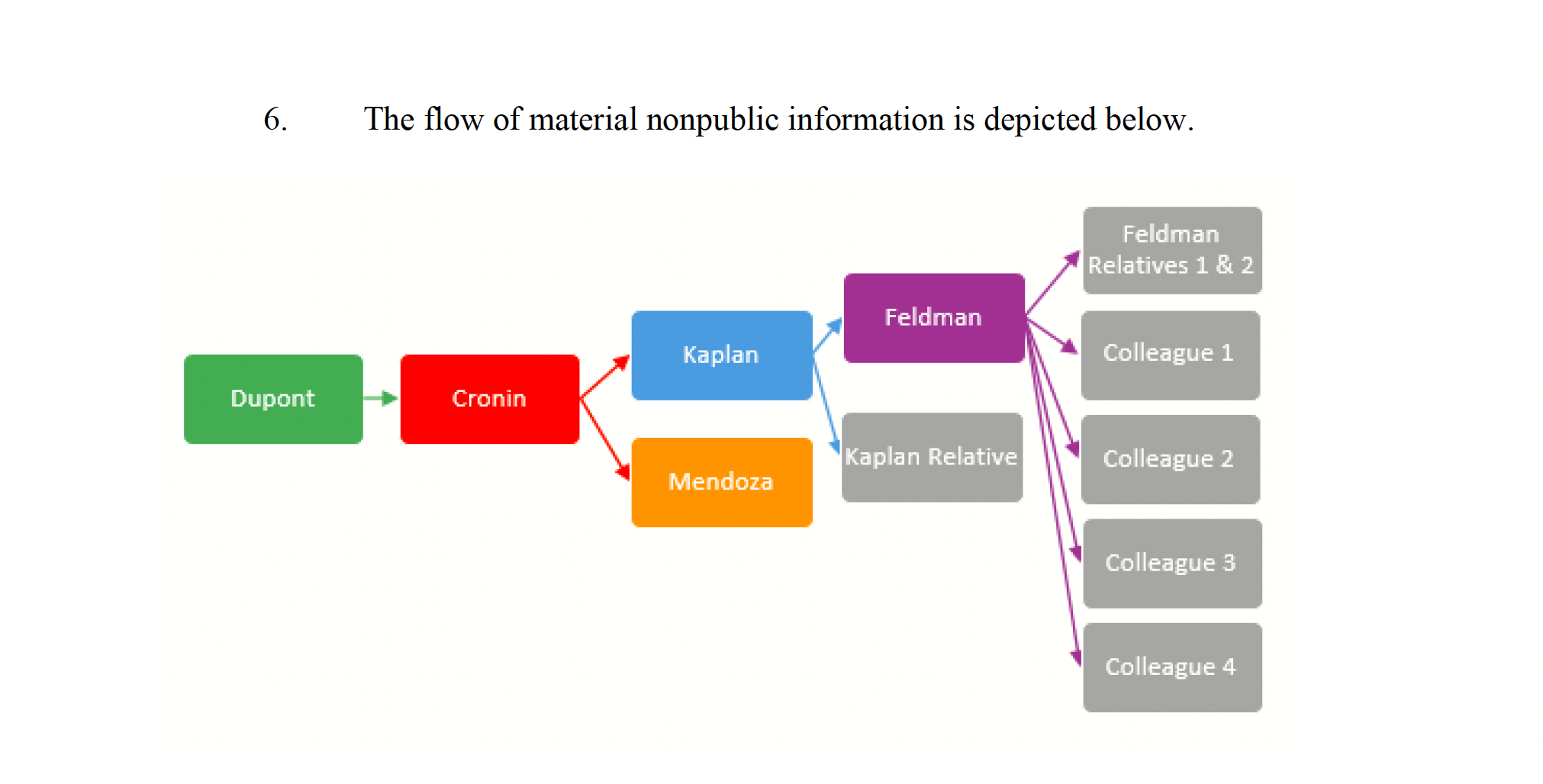 6. The flow of material nonpublic information is depicted below.

Dupont

Cronin

Kaplan

Mendoza

Feldman

Kaplan Relative

Feldman Relatives 1 & 2

Colleague 1

Colleague 2

Colleague 3

Colleague 4